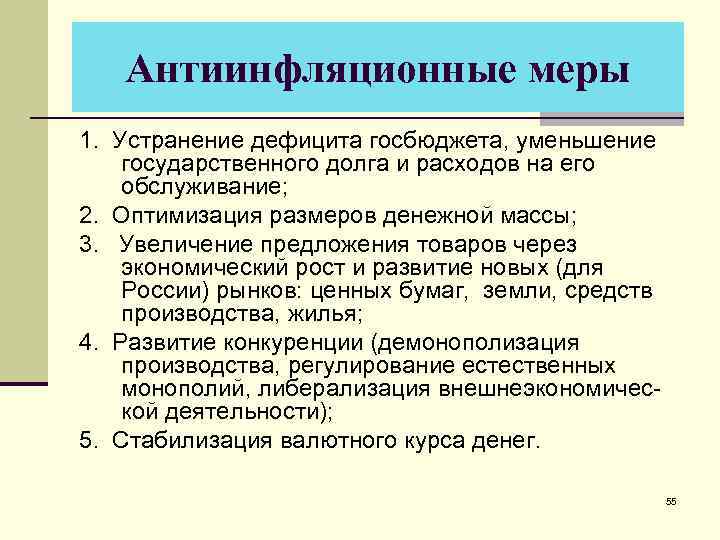 Антиинфляционные меры

1. Устранение дефицита госбюджета, уменьшение государственного долга и расходов на его обслуживание;

2. Оптимизация размеров денежной массы;

3. Увеличение предложения товаров через экономический рост и развитие новых (для России) рынков: ценных бумаг, земли, средств производства, жилья;

4. Развитие конкуренции (демонополизация производства, регулирование естественных монополий, либерализация внешнеэкономической деятельности);

5. Стабилизация валютного курса денег.

55